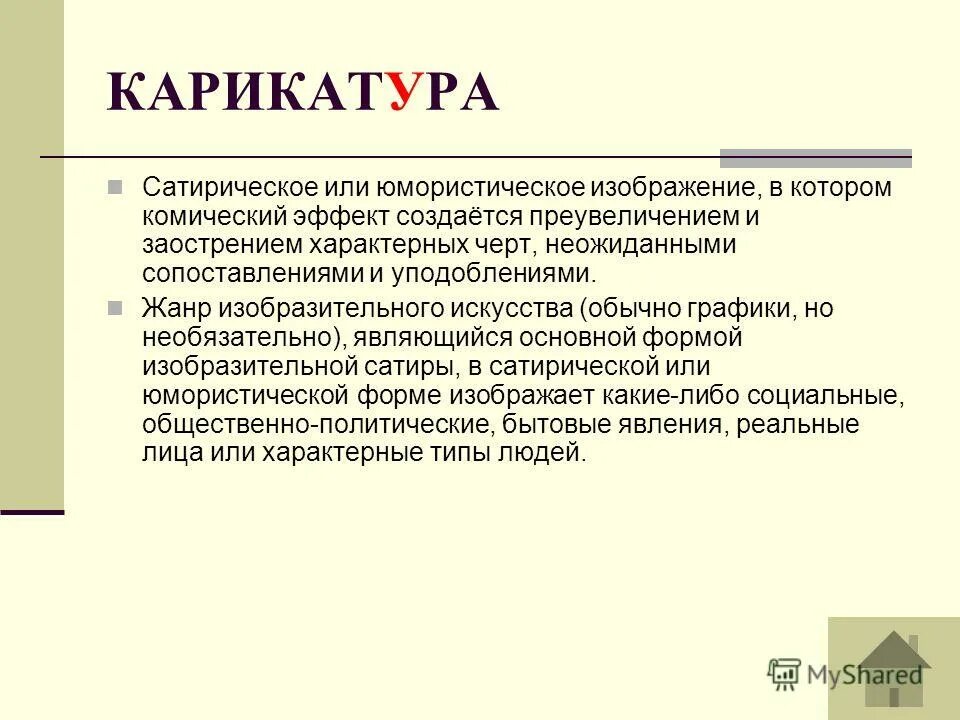 КАРИКАТУРА

Сатирическое или юмористическое изображение, в котором комический эффект создаётся преувеличением и заострением характерных черт, неожиданными сопоставлениями и уподоблениями.

Жанр изобразительного искусства (обычно графики, но необязательно), являющийся основной формой изобразительной сатиры, в сатирической или юмористической форме изображает какие-либо социальные, общественно-политические, бытовые явления, реальные лица или характерные типы людей.

MyShared